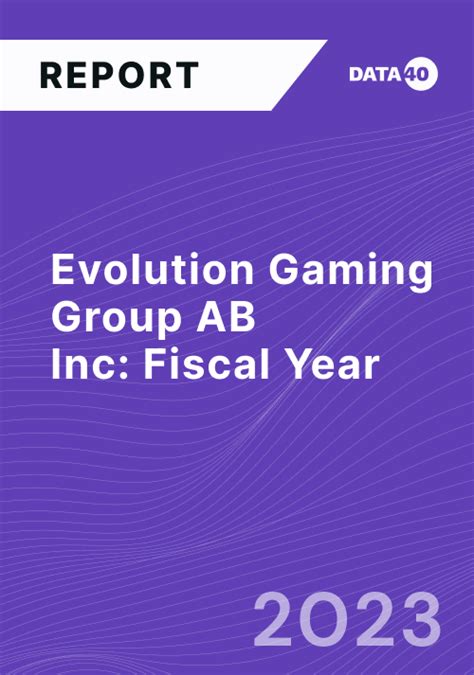 REPORT

DATA 40

Evolution Gaming Group AB Inc: Fiscal Year

2023